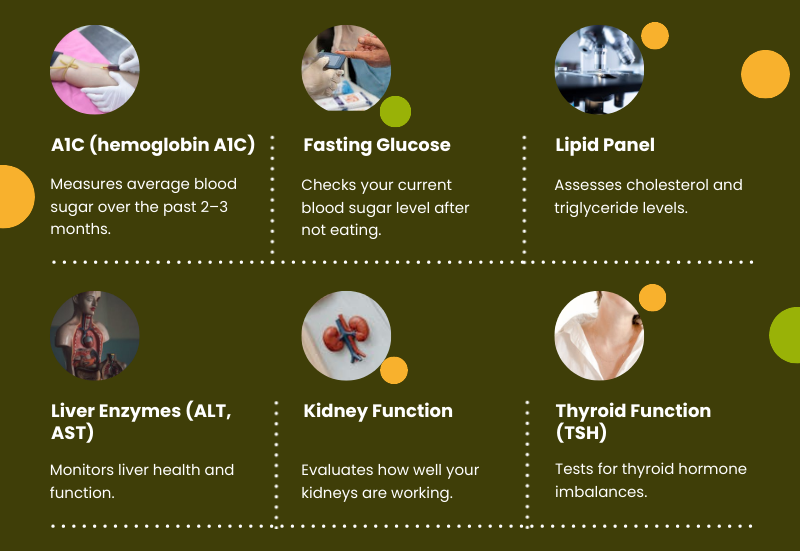 A1C (hemoglobin A1C)

Measures average blood sugar over the past 2–3 months.

Fasting Glucose

Checks your current blood sugar level after not eating.

Lipid Panel

Assesses cholesterol and triglyceride levels.

Liver Enzymes (ALT, AST)

Monitors liver health and function.

Kidney Function

Evaluates how well your kidneys are working.

Thyroid Function (TSH)

Tests for thyroid hormone imbalances.